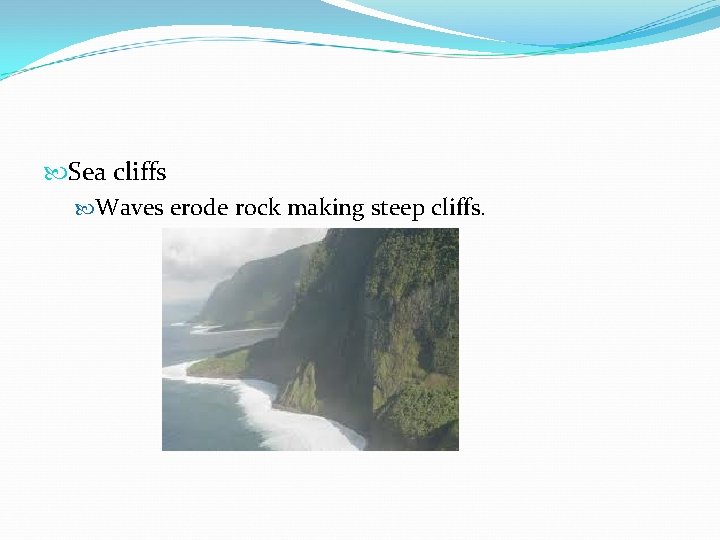 Sea cliffs

Waves erode rock making steep cliffs.